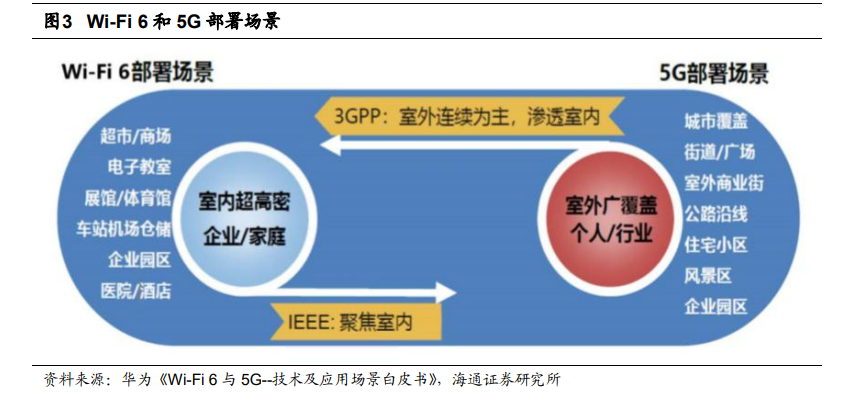 图3 Wi-Fi 6 和 5G 部署场景

Wi-Fi 6部署场景

5G部署场景

3GPP：室外连续为主，渗透室内

超市/商场
电子教室
展馆/体育馆
车站机场仓储
企业园区
医院/酒店

室内超高密
企业/家庭

室外广覆盖
个人/行业

城市覆盖
街道/广场
室外商业街
公路沿线
住宅小区
风景区
企业园区

IEEE: 聚焦室内

资料来源：华为《Wi-Fi 6 与 5G--技术及应用场景白皮书》，海通证券研究所